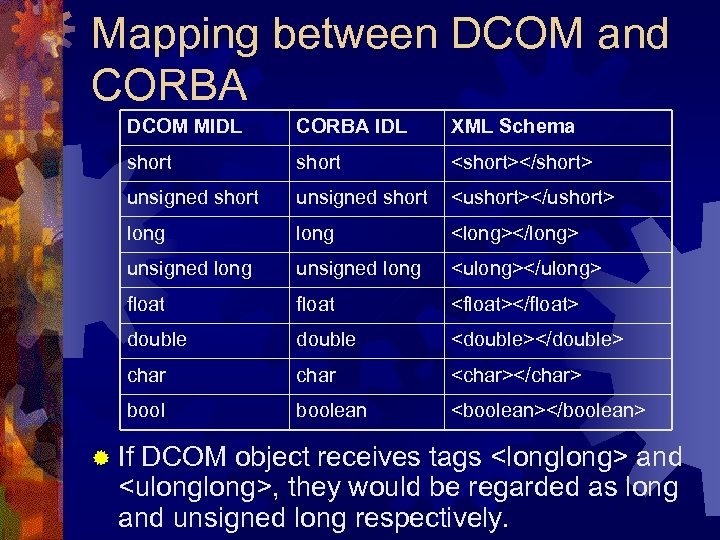 Mapping between DCOM and CORBA

| DCOM MIDL | CORBA IDL | XML Schema |
|---|---|---|
| short | short | <short></short> |
| unsigned short | unsigned short | <ushort></ushort> |
| long | long | <long></long> |
| unsigned long | unsigned long | <ulong></ulong> |
| float | float | <float></float> |
| double | double | <double></double> |
| char | char | <char></char> |
| bool | boolean | <boolean></boolean> |

If DCOM object receives tags <longlong> and <ulonglong>, they would be regarded as long and unsigned long respectively.